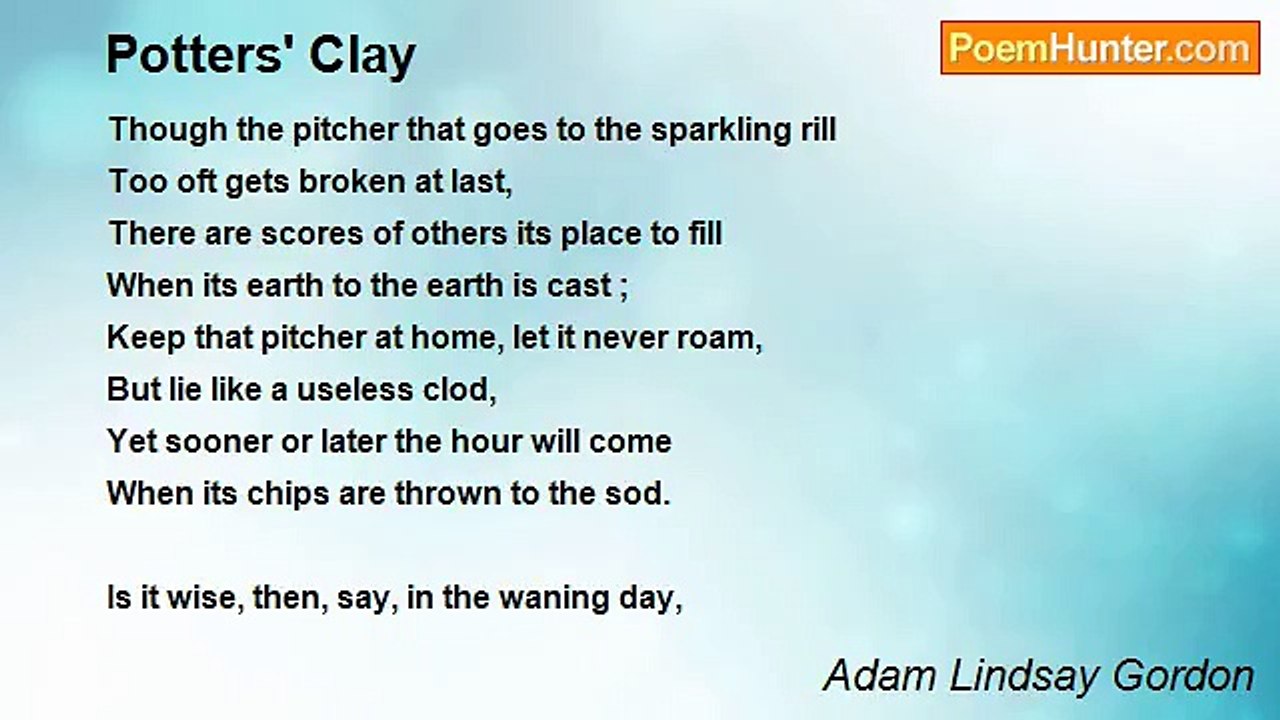 Potters' Clay

PoemHunter.com

Though the pitcher that goes to the sparkling rill
Too oft gets broken at last,
There are scores of others its place to fill
When its earth to the earth is cast ;
Keep that pitcher at home, let it never roam,
But lie like a useless clod,
Yet sooner or later the hour will come
When its chips are thrown to the sod.

Is it wise, then, say, in the waning day,

Adam Lindsay Gordon